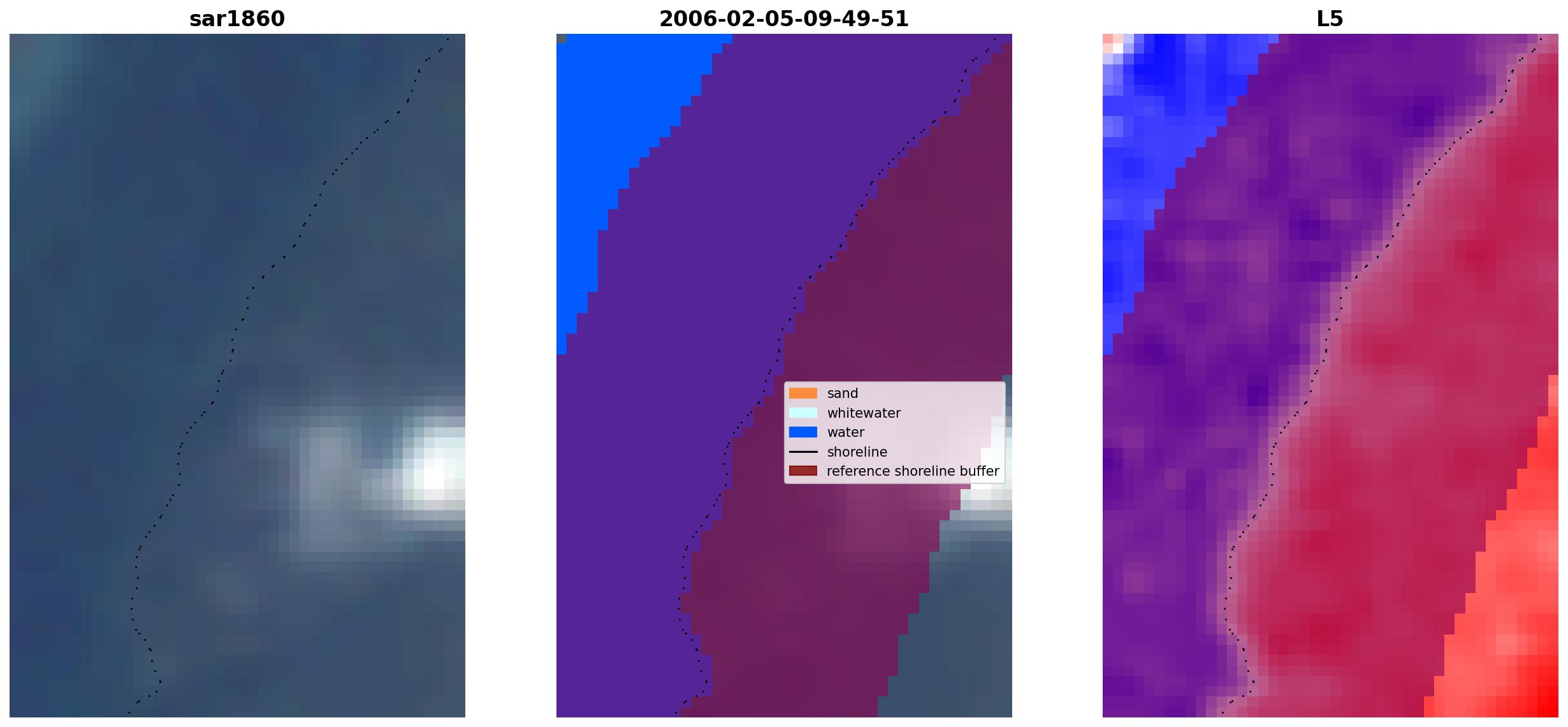 sar1860

2006-02-05-09-49-51

sand
whitewater
water
shoreline
reference shoreline buffer

L5